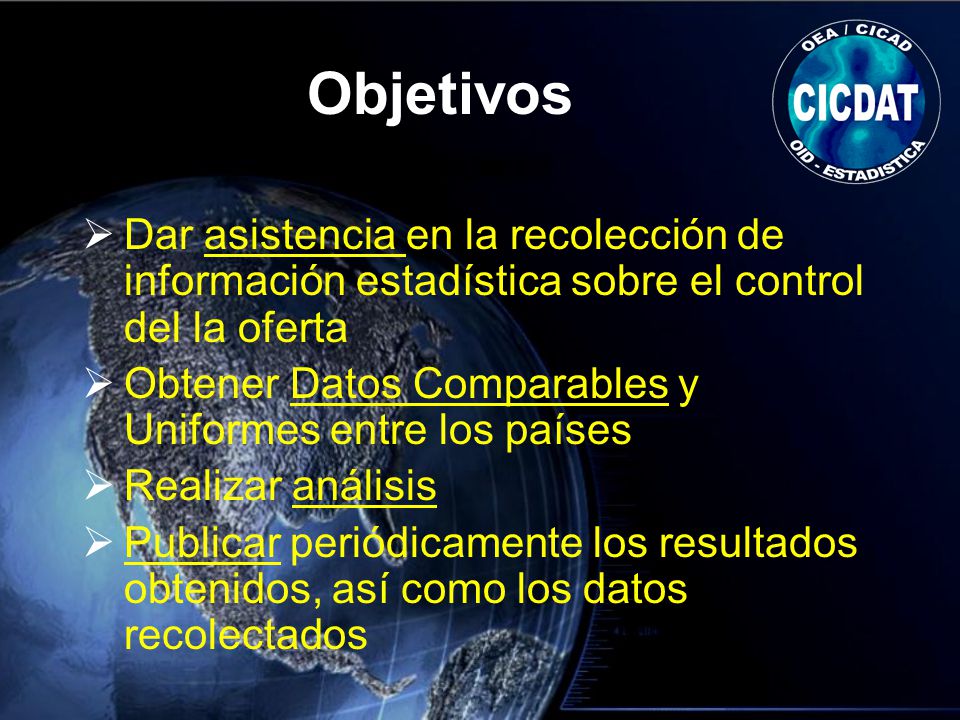 Objetivos

OEA / CICAD
CICDAT
OID - ESTADISTICA

➢ Dar asistencia en la recolección de información estadística sobre el control del la oferta

➢ Obtener Datos Comparables y Uniformes entre los países

➢ Realizar análisis

➢ Publicar periódicamente los resultados obtenidos, así como los datos recolectados